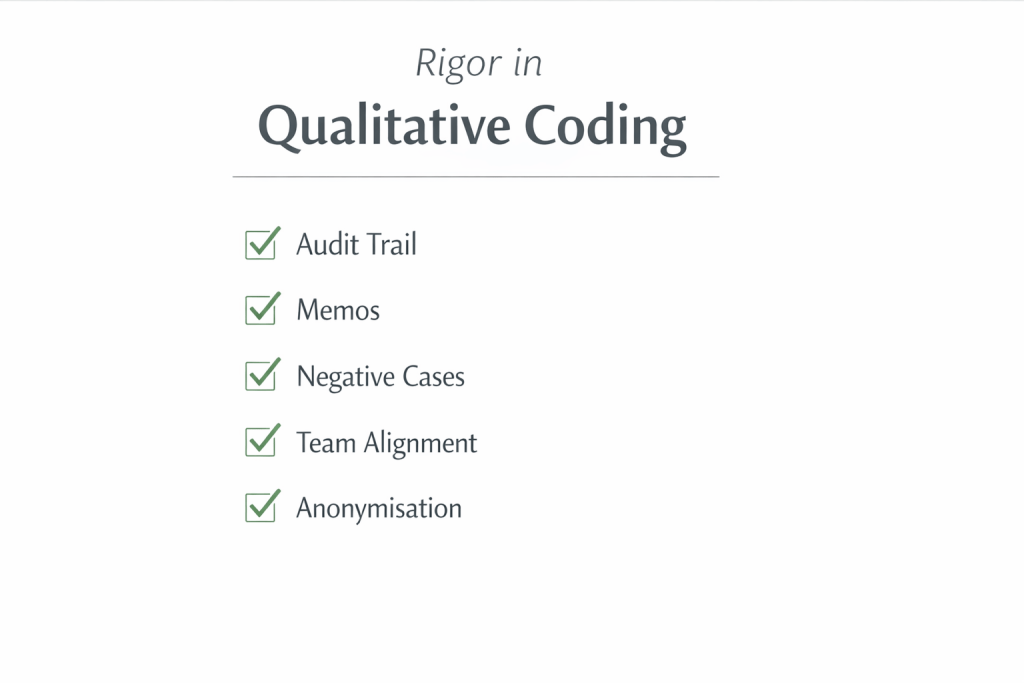 Rigor in
Qualitative Coding

Audit Trail

Memos

Negative Cases

Team Alignment

Anonymisation